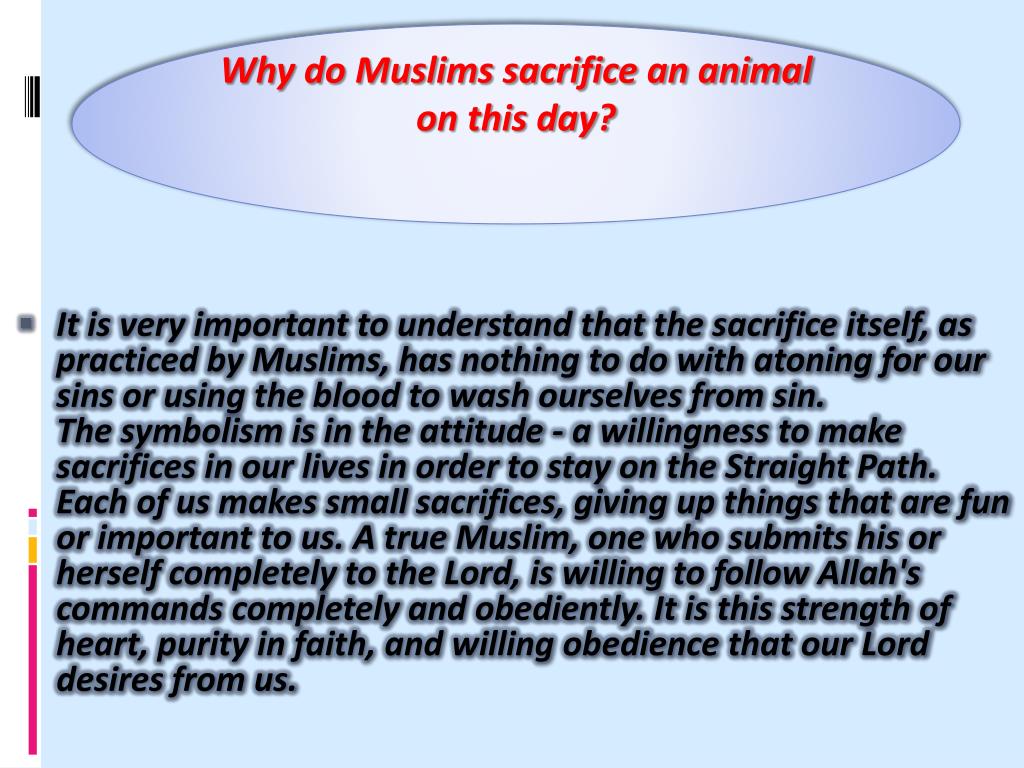 Why do Muslims sacrifice an animal on this day?

It is very important to understand that the sacrifice itself, as practiced by Muslims, has nothing to do with atoning for our sins or using the blood to wash ourselves from sin.
The symbolism is in the attitude - a willingness to make sacrifices in our lives in order to stay on the Straight Path. Each of us makes small sacrifices, giving up things that are fun or important to us. A true Muslim, one who submits his or herself completely to the Lord, is willing to follow Allah's commands completely and obediently. It is this strength of heart, purity in faith, and willing obedience that our Lord desires from us.